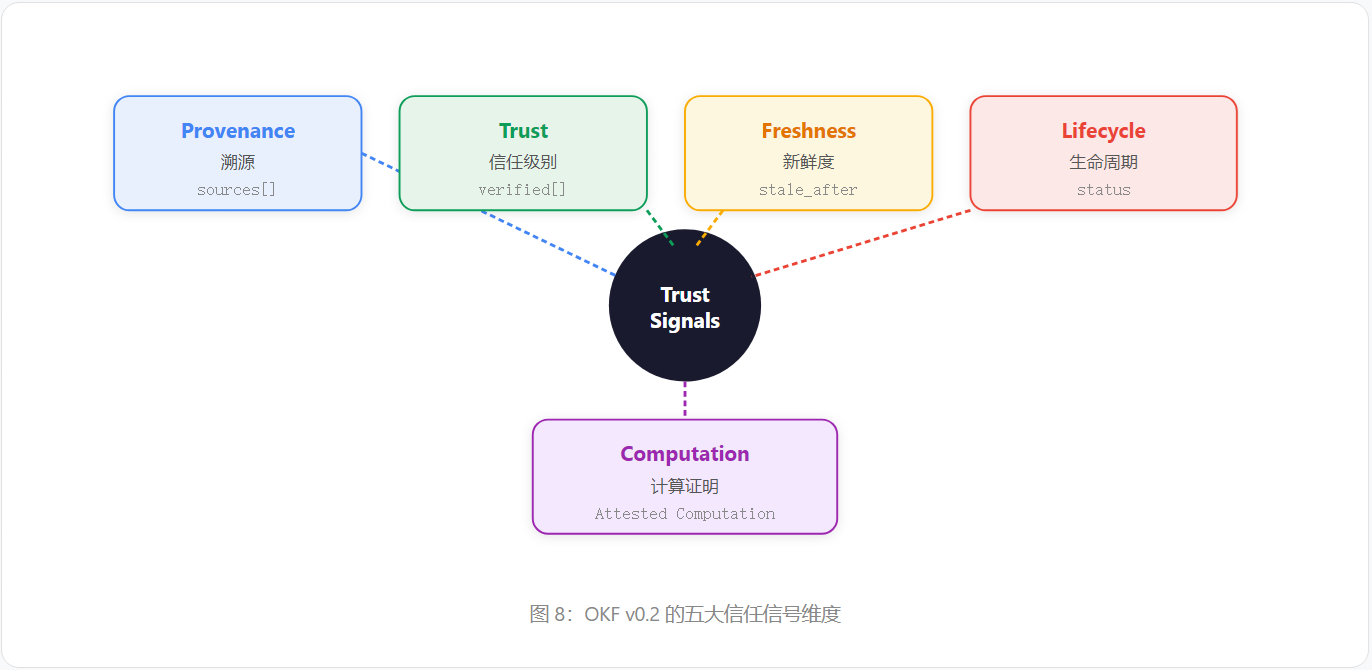 Provenance
溯源
sources[]

Trust
信任级别
verified[]

Freshness
新鲜度
stale_after

Lifecycle
生命周期
status

Trust Signals

Computation
计算证明
Attested Computation

图 8：OKF v0.2 的五大信任信号维度